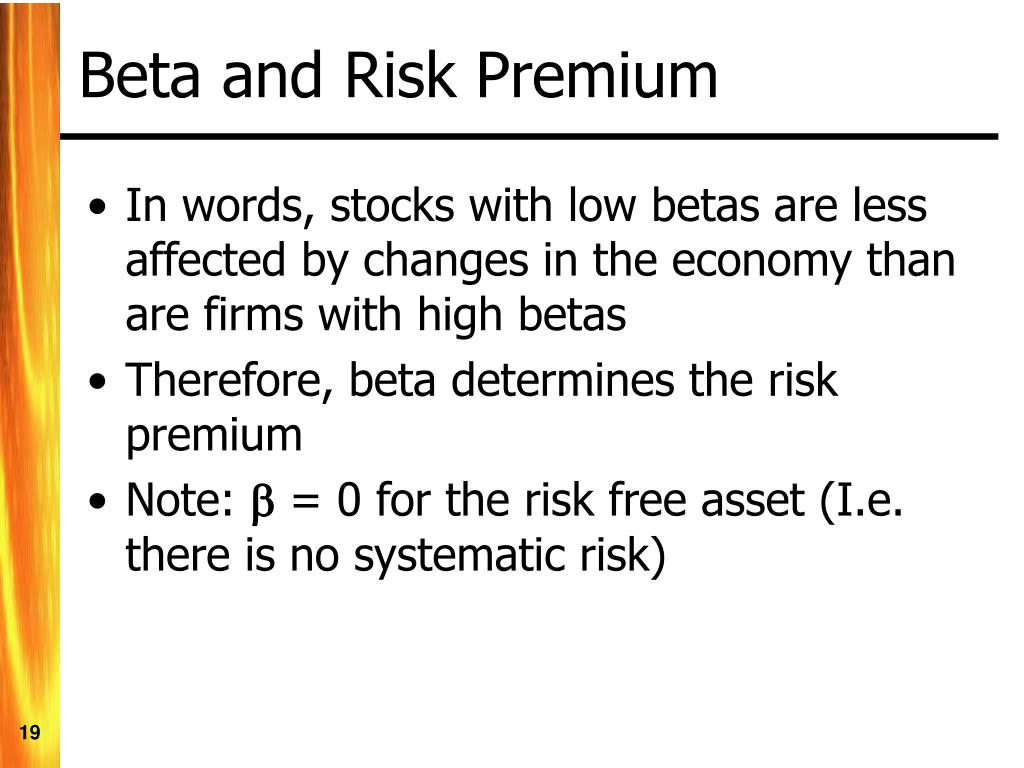 Beta and Risk Premium

• In words, stocks with low betas are less affected by changes in the economy than are firms with high betas

• Therefore, beta determines the risk premium

• Note: $\beta = 0$ for the risk free asset (I.e. there is no systematic risk)

19